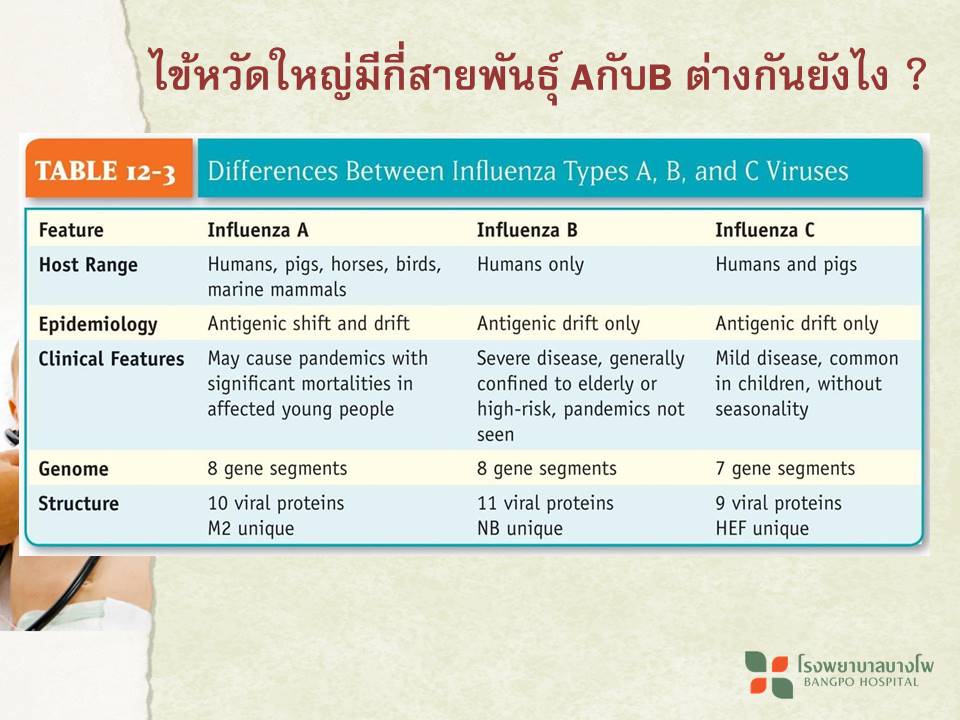 ไข้หวัดใหญ่มีกี่สายพันธุ์ AกับB ต่างกันยังไง ?

TABLE 12-3 Differences Between Influenza Types A, B, and C Viruses

| Feature | Influenza A | Influenza B | Influenza C |
|---|---|---|---|
| Host Range | Humans, pigs, horses, birds, marine mammals | Humans only | Humans and pigs |
| Epidemiology | Antigenic shift and drift | Antigenic drift only | Antigenic drift only |
| Clinical Features | May cause pandemics with significant mortalities in affected young people | Severe disease, generally confined to elderly or high-risk, pandemics not seen | Mild disease, common in children, without seasonality |
| Genome | 8 gene segments | 8 gene segments | 7 gene segments |
| Structure | 10 viral proteins M2 unique | 11 viral proteins NB unique | 9 viral proteins HEF unique |

โรงพยาบาลบางโพ
BANGPO HOSPITAL